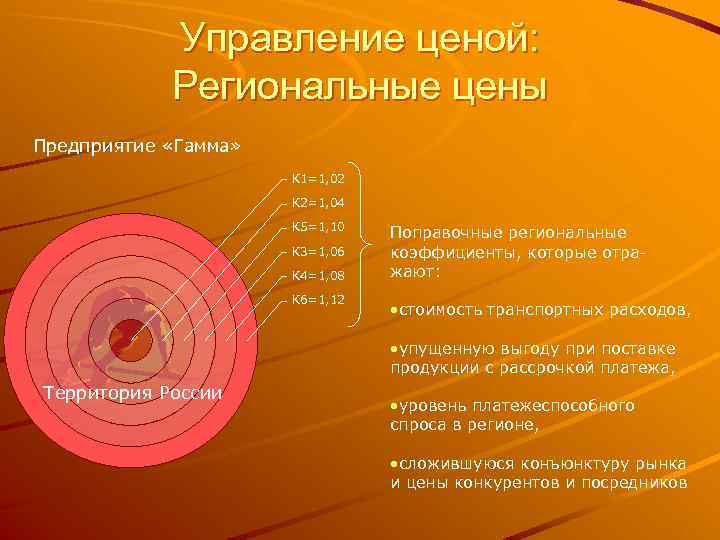 Управление ценой:
Региональные цены

Предприятие «Гамма»

К1=1,02
К2=1,04
К5=1,10
К3=1,06
К4=1,08
К6=1,12

Территория России

Поправочные региональные коэффициенты, которые отражают:

•стоимость транспортных расходов,

•упущенную выгоду при поставке продукции с рассрочкой платежа,

•уровень платежеспособного спроса в регионе,

•сложившуюся конъюнктуру рынка и цены конкурентов и посредников